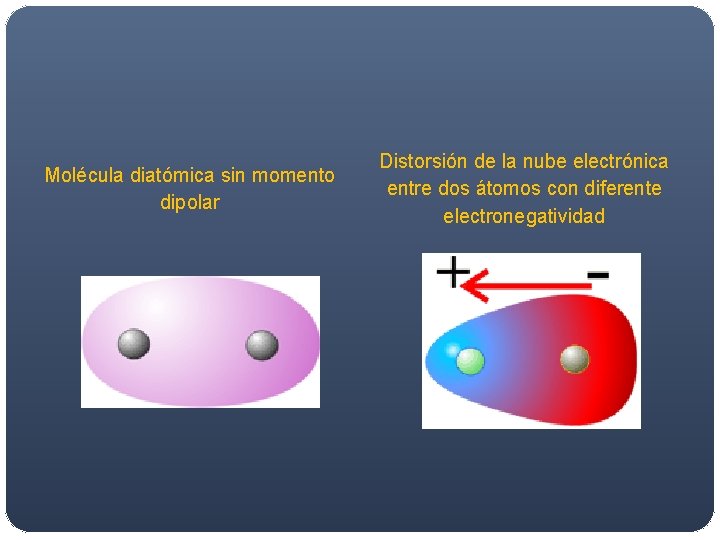 Molécula diatómica sin momento dipolar

Distorsión de la nube electrónica entre dos átomos con diferente electronegatividad

+

-